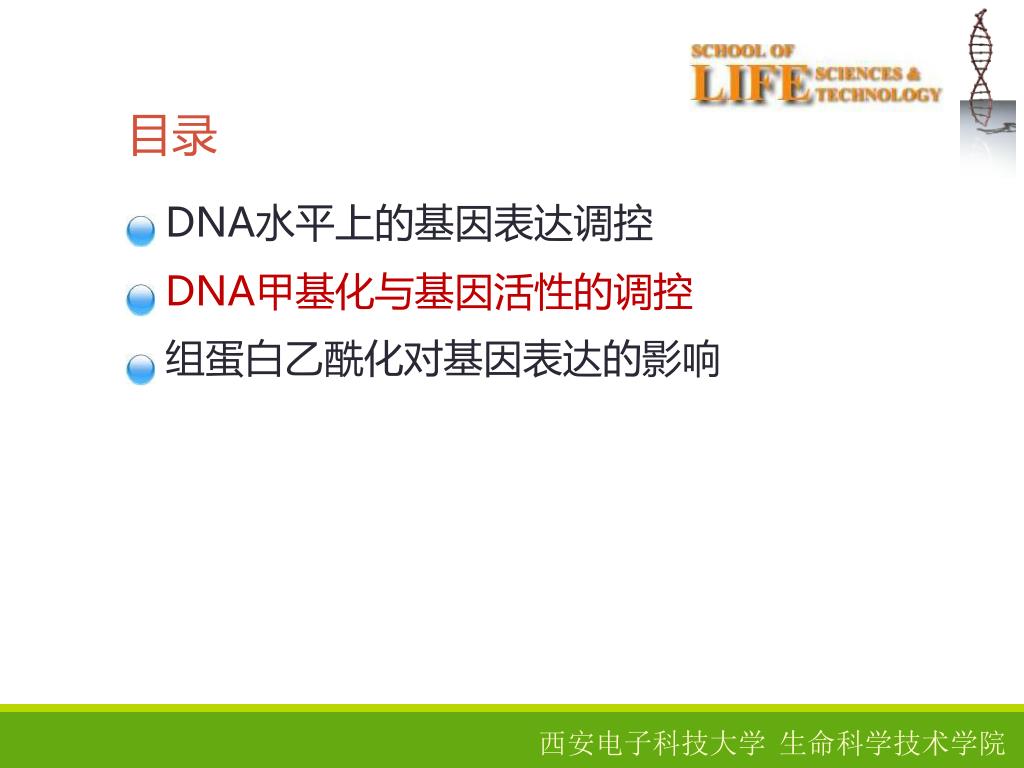 SCHOOL OF LIFE SCIENCES & TECHNOLOGY

目录

DNA水平上的基因表达调控

DNA甲基化与基因活性的调控

组蛋白乙酰化对基因表达的影响

西安电子科技大学 生命科学技术学院